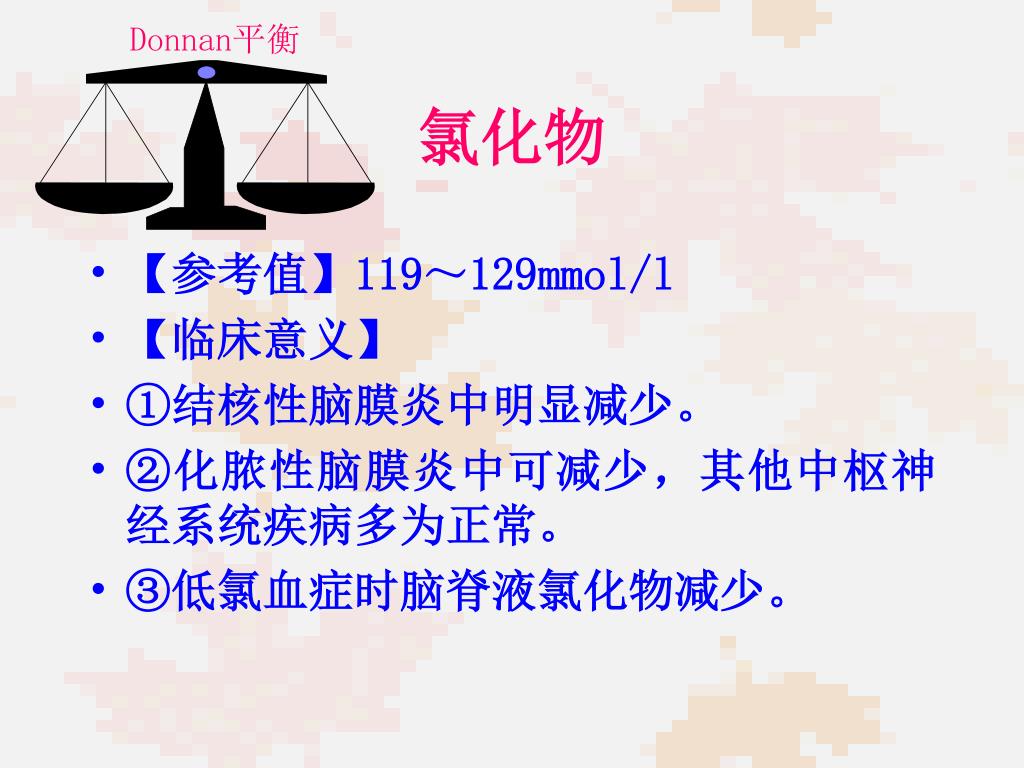 Donnan平衡

氯化物

• 【参考值】119～129mmol/l
• 【临床意义】
• ①结核性脑膜炎中明显减少。
• ②化脓性脑膜炎中可减少，其他中枢神经系统疾病多为正常。
• ③低氯血症时脑脊液氯化物减少。